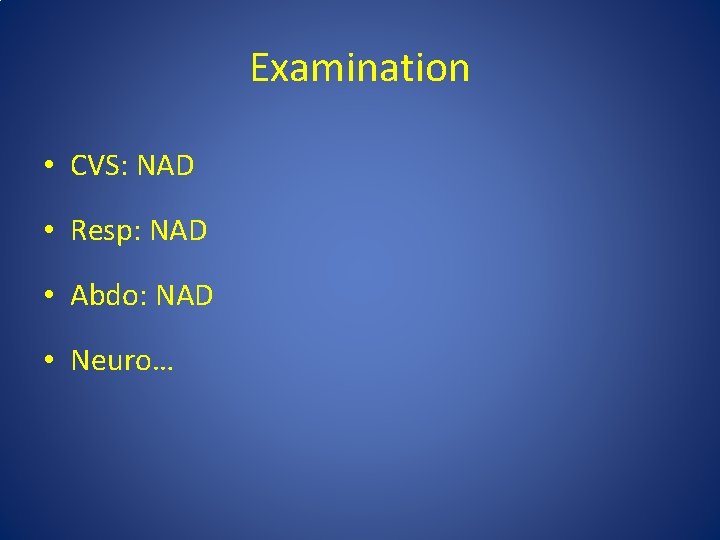 Examination

• CVS: NAD

• Resp: NAD

• Abdo: NAD

• Neuro…